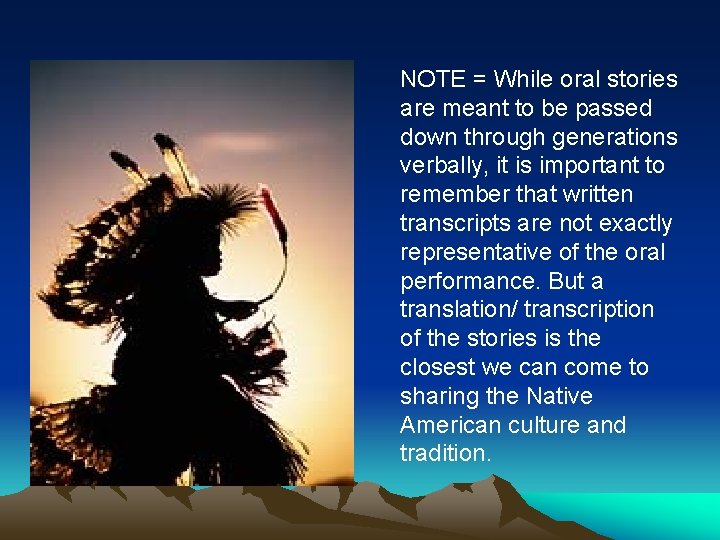 NOTE = While oral stories are meant to be passed down through generations verbally, it is important to remember that written transcripts are not exactly representative of the oral performance. But a translation/ transcription of the stories is the closest we can come to sharing the Native American culture and tradition.